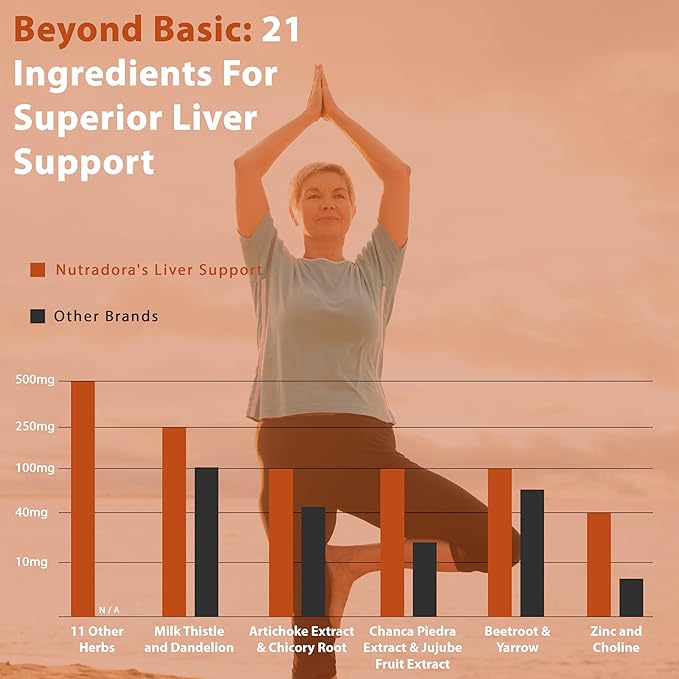 Beyond Basic: 21 Ingredients For Superior Liver Support

Nutradora's Liver Support

Other Brands

500mg
250mg
100mg
40mg
10mg

N/A

11 Other Herbs
Milk Thistle and Dandelion
Artichoke Extract & Chicory Root
Chanca Piedra Extract & Jujube Fruit Extract
Beetroot & Yarrow
Zinc and Choline